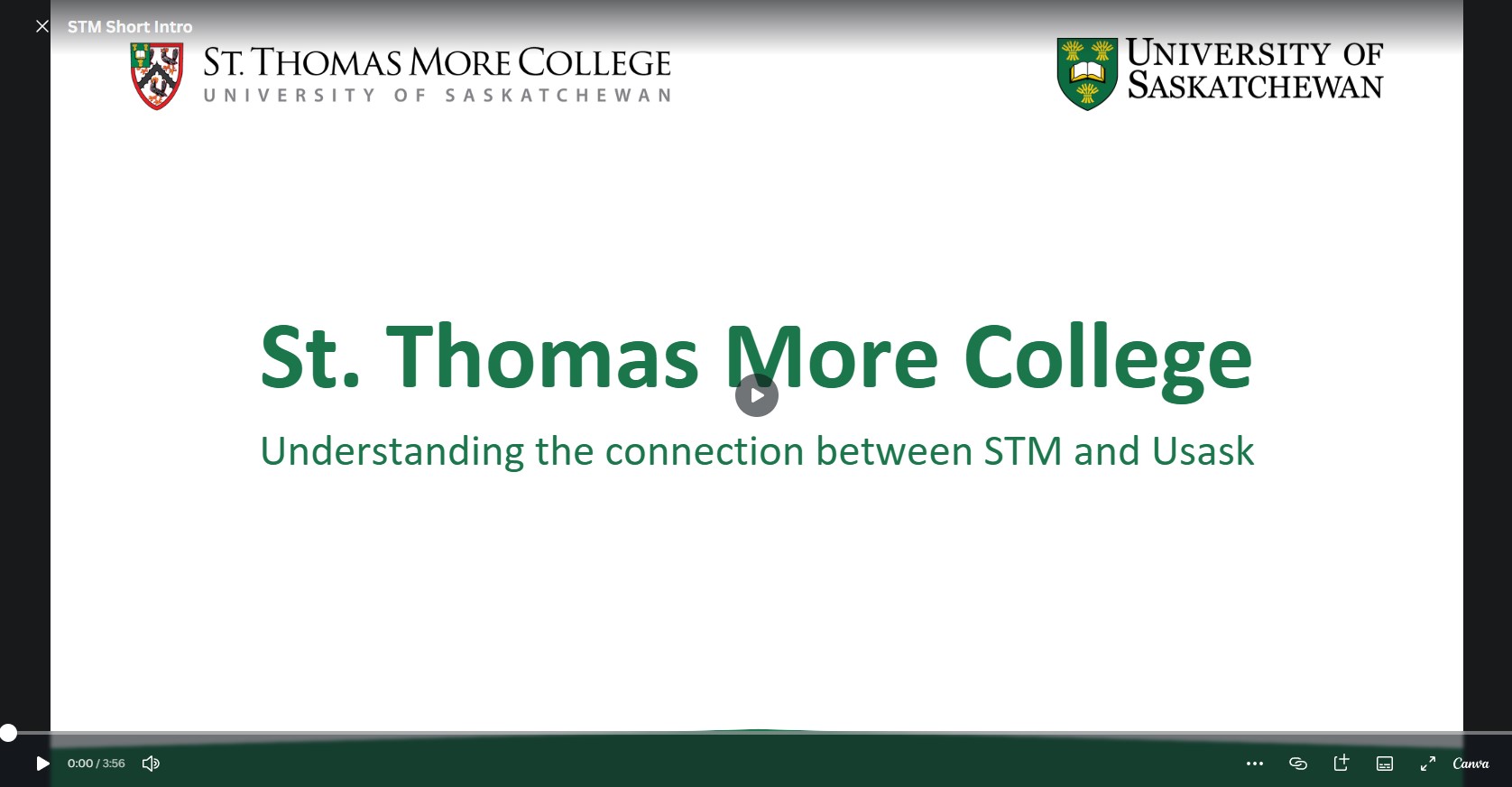 STM Short Intro

ST. THOMAS MORE COLLEGE
UNIVERSITY OF SASKATCHEWAN

UNIVERSITY OF SASKATCHEWAN

St. Thomas More College

Understanding the connection between STM and Usask

0:00 / 3:56

Canva